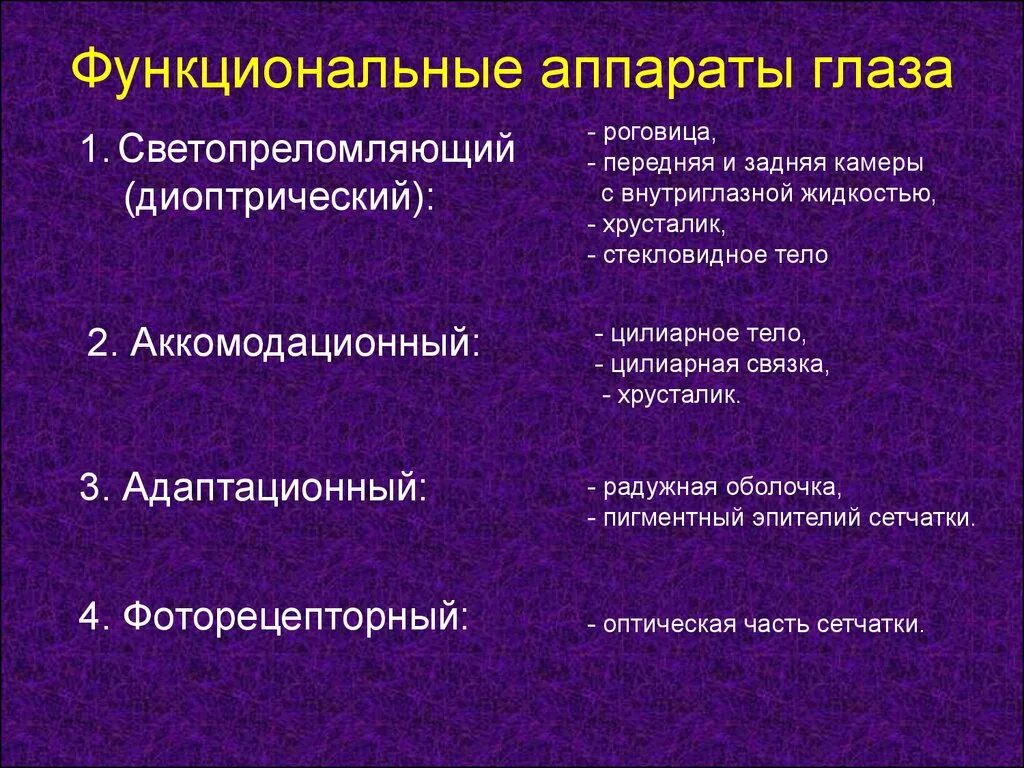 Функциональные аппараты глаза

1. Светопреломляющий (диоптрический):

- роговица,
- передняя и задняя камеры с внутриглазной жидкостью,
- хрусталик,
- стекловидное тело

2. Аккомодационный:

- цилиарное тело,
- цилиарная связка,
- хрусталик.

3. Адаптационный:

- радужная оболочка,
- пигментный эпителий сетчатки.

4. Фоторецепторный:

- оптическая часть сетчатки.